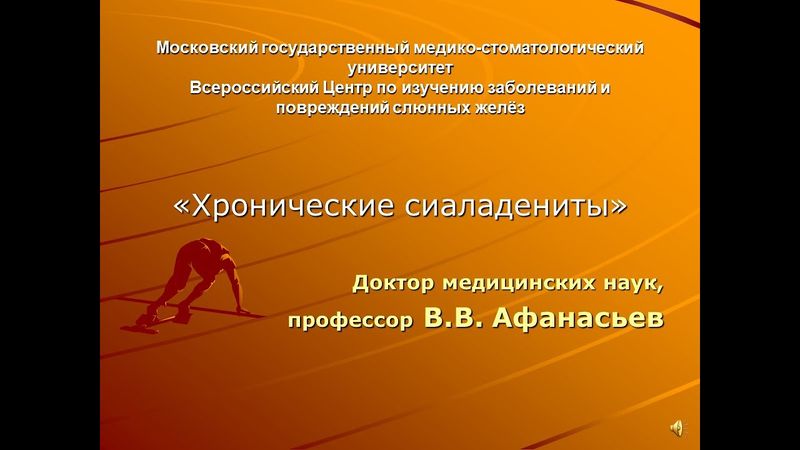 Московский государственный медико-стоматологический университет
Всероссийский Центр по изучению заболеваний и повреждений слюнных желёз

«Хронические сиаладениты»

Доктор медицинских наук,
профессор В.В. Афанасьев